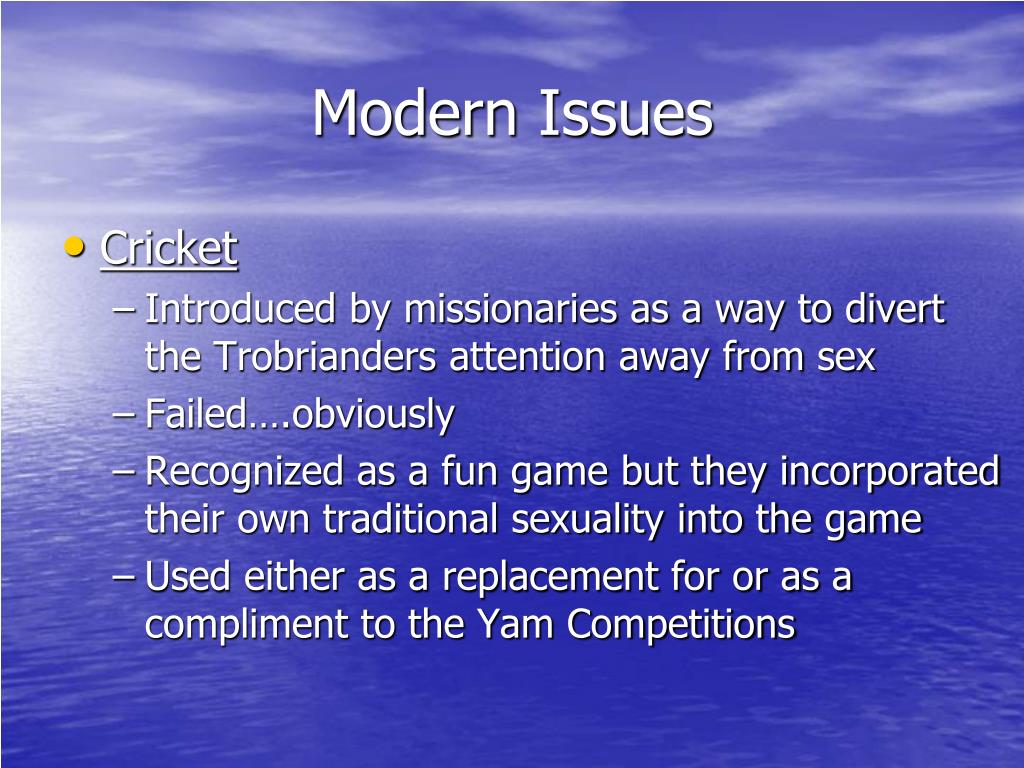 Modern Issues

• Cricket
– Introduced by missionaries as a way to divert the Trobrianders attention away from sex
– Failed….obviously
– Recognized as a fun game but they incorporated their own traditional sexuality into the game
– Used either as a replacement for or as a compliment to the Yam Competitions